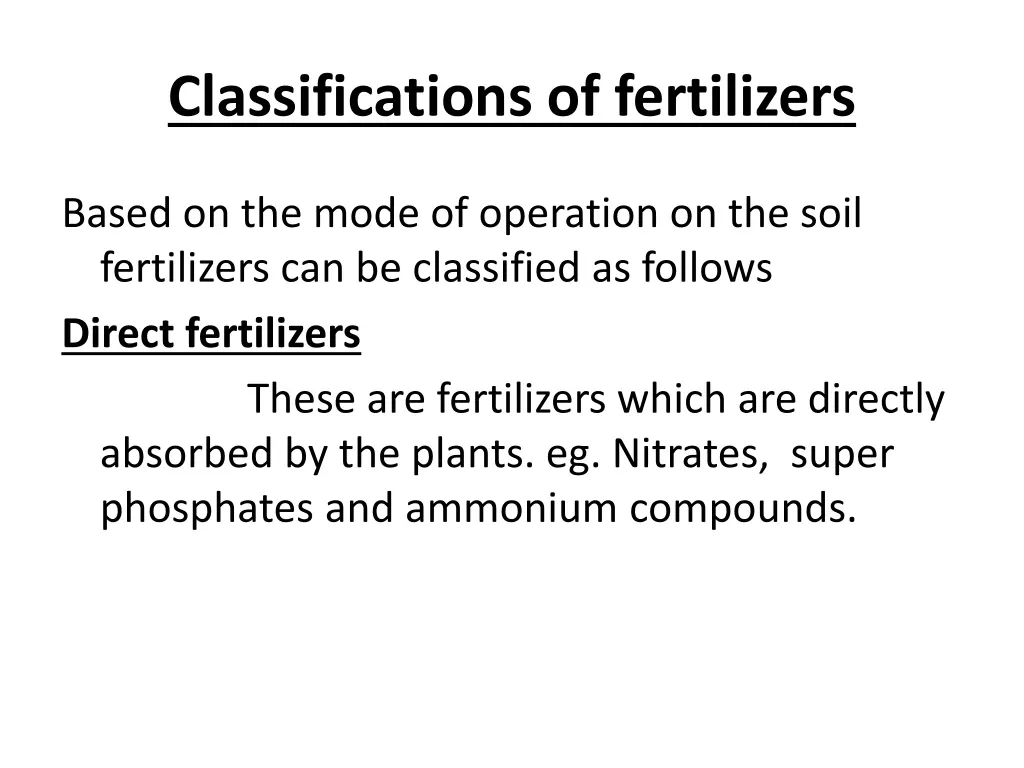 Classifications of fertilizers

Based on the mode of operation on the soil fertilizers can be classified as follows

Direct fertilizers

These are fertilizers which are directly absorbed by the plants. eg. Nitrates, super phosphates and ammonium compounds.